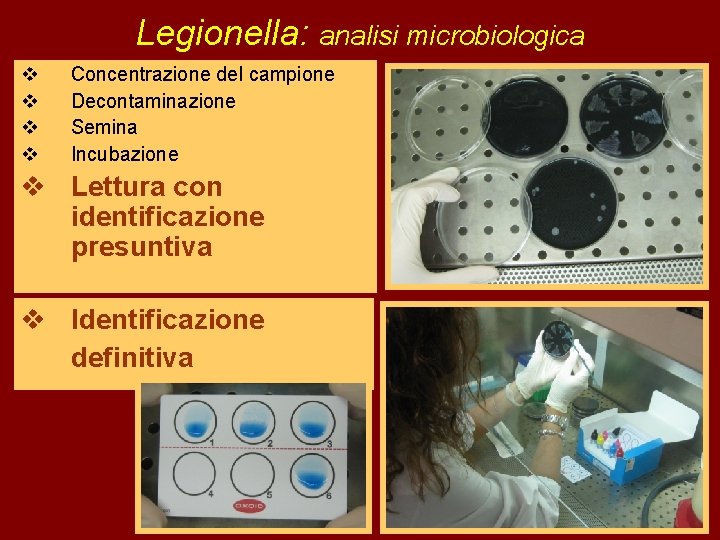 Legionella: analisi microbiologica

❖ Concentrazione del campione
❖ Decontaminazione
❖ Semina
❖ Incubazione
❖ Lettura con identificazione presuntiva

❖ Identificazione definitiva

1 2 3
4 5 6
OXOID